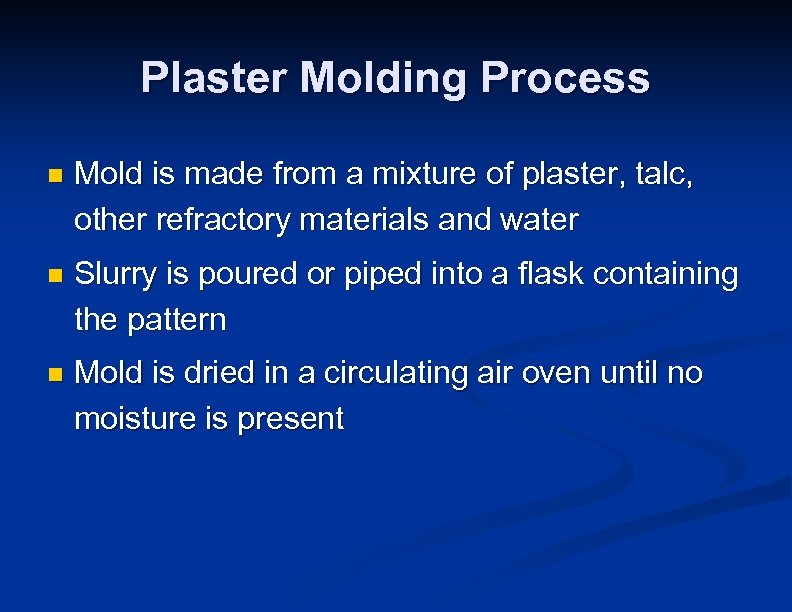 Plaster Molding Process

- Mold is made from a mixture of plaster, talc, other refractory materials and water
- Slurry is poured or piped into a flask containing the pattern
- Mold is dried in a circulating air oven until no moisture is present